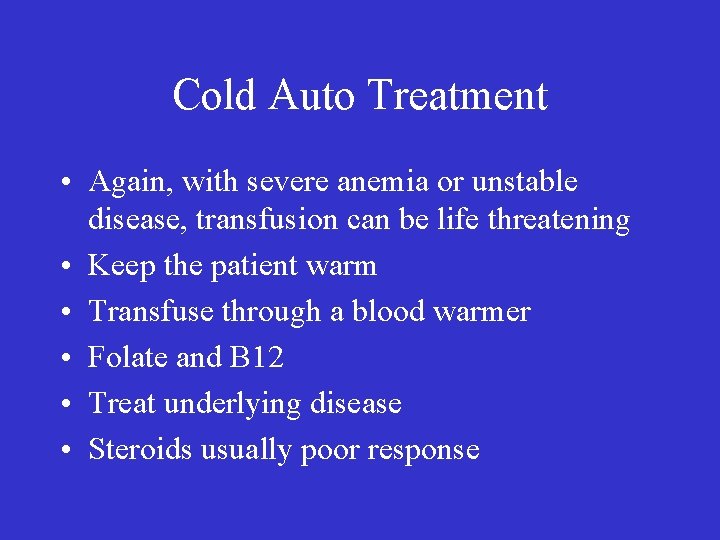 Cold Auto Treatment

• Again, with severe anemia or unstable disease, transfusion can be life threatening
• Keep the patient warm
• Transfuse through a blood warmer
• Folate and B12
• Treat underlying disease
• Steroids usually poor response